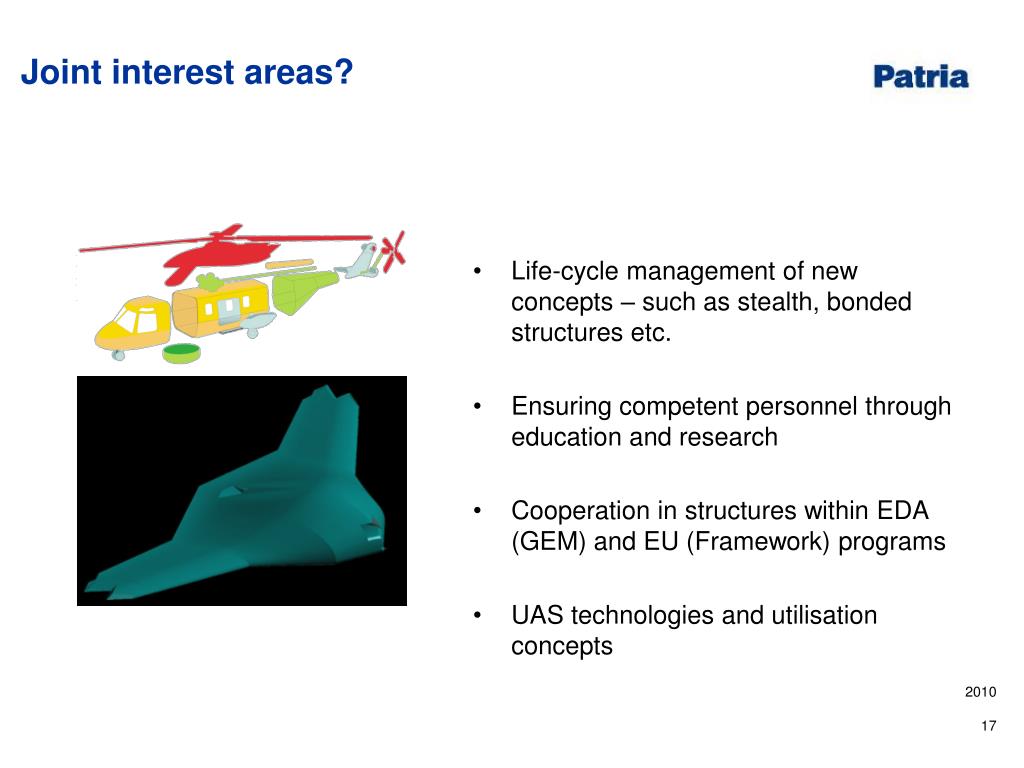 Joint interest areas?

Patria

• Life-cycle management of new concepts – such as stealth, bonded structures etc.

• Ensuring competent personnel through education and research

• Cooperation in structures within EDA (GEM) and EU (Framework) programs

• UAS technologies and utilisation concepts

2010

17